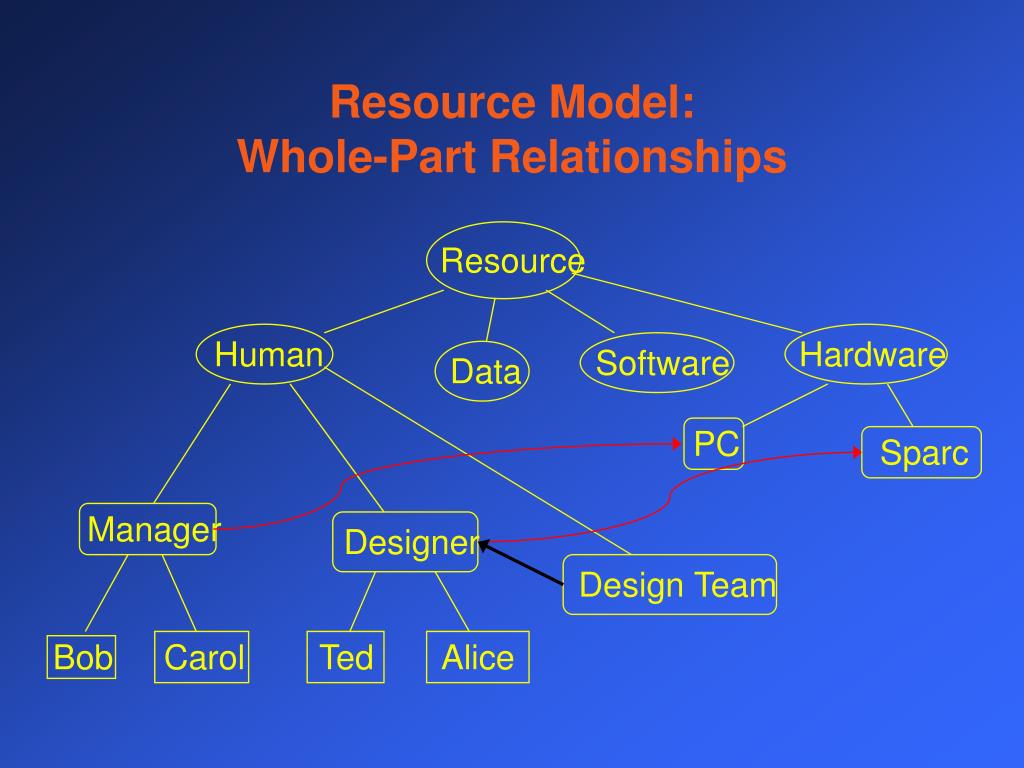 Resource Model:
Whole-Part Relationships

Resource

Human

Data

Software

Hardware

PC

Sparc

Manager

Designer

Design Team

Bob

Carol

Ted

Alice